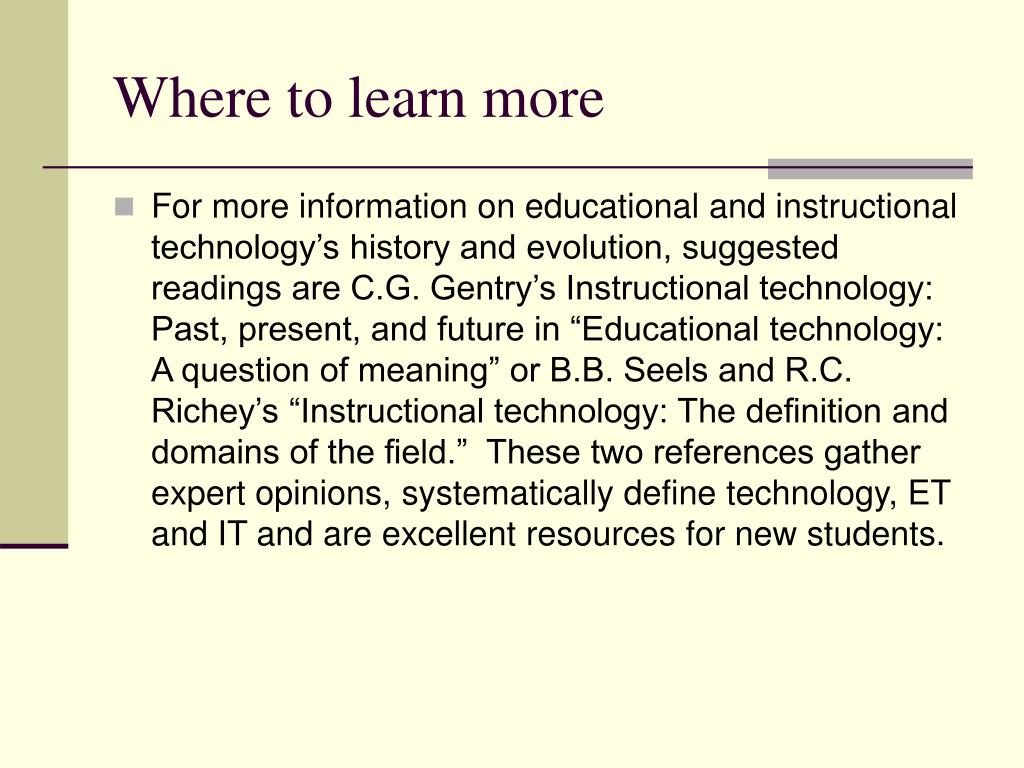 Where to learn more

For more information on educational and instructional technology’s history and evolution, suggested readings are C.G. Gentry’s Instructional technology: Past, present, and future in “Educational technology: A question of meaning” or B.B. Seels and R.C. Richey’s “Instructional technology: The definition and domains of the field.”  These two references gather expert opinions, systematically define technology, ET and IT and are excellent resources for new students.